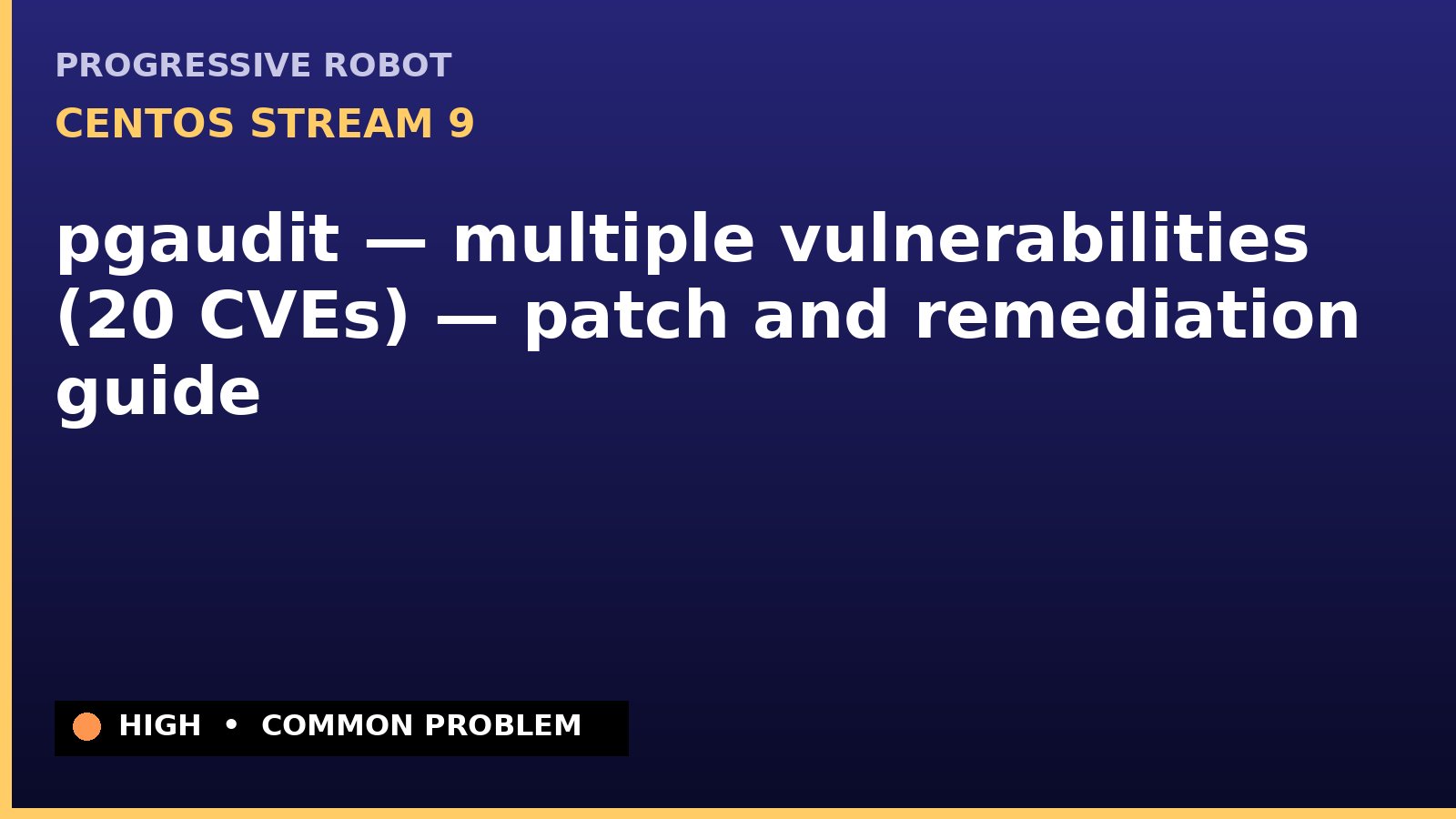 PROGRESSIVE ROBOT

CENTOS STREAM 9

pgaudit — multiple vulnerabilities (20 CVEs) — patch and remediation guide

HIGH • COMMON PROBLEM